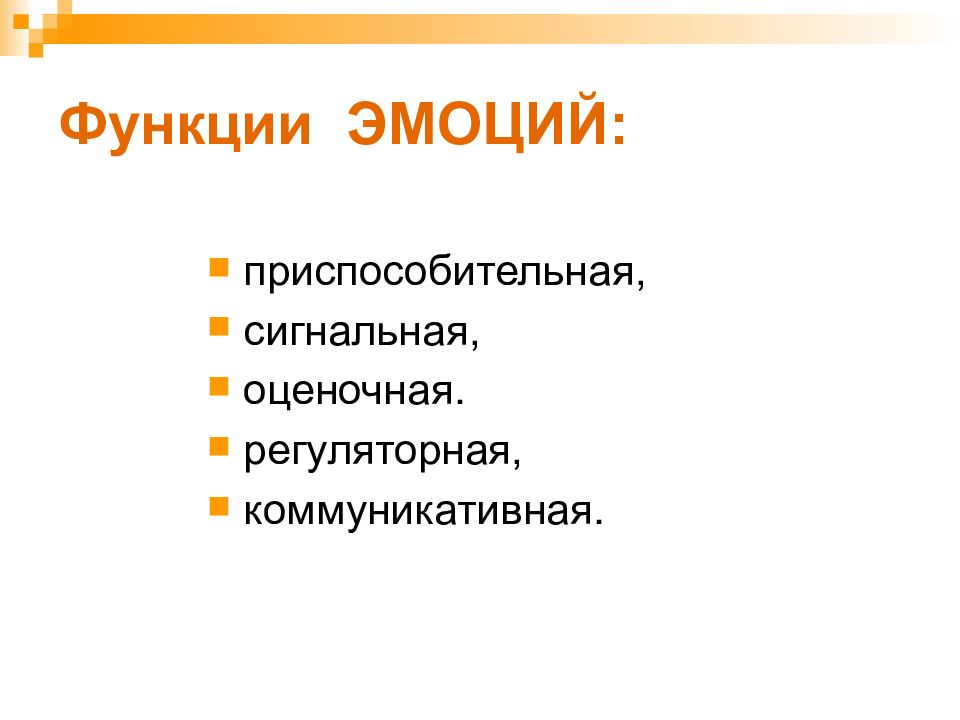 Функции ЭМОЦИЙ:

- приспособительная,
- сигнальная,
- оценочная.
- регуляторная,
- коммуникативная.